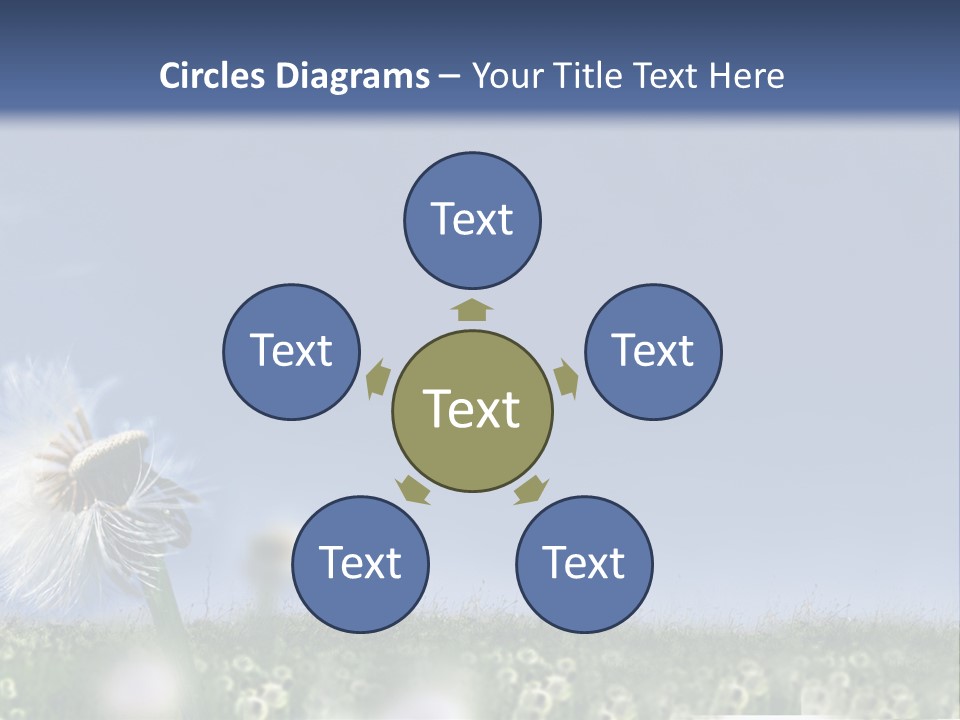 Circles Diagrams – Your Title Text Here

Text

Text

Text

Text

Text

Text